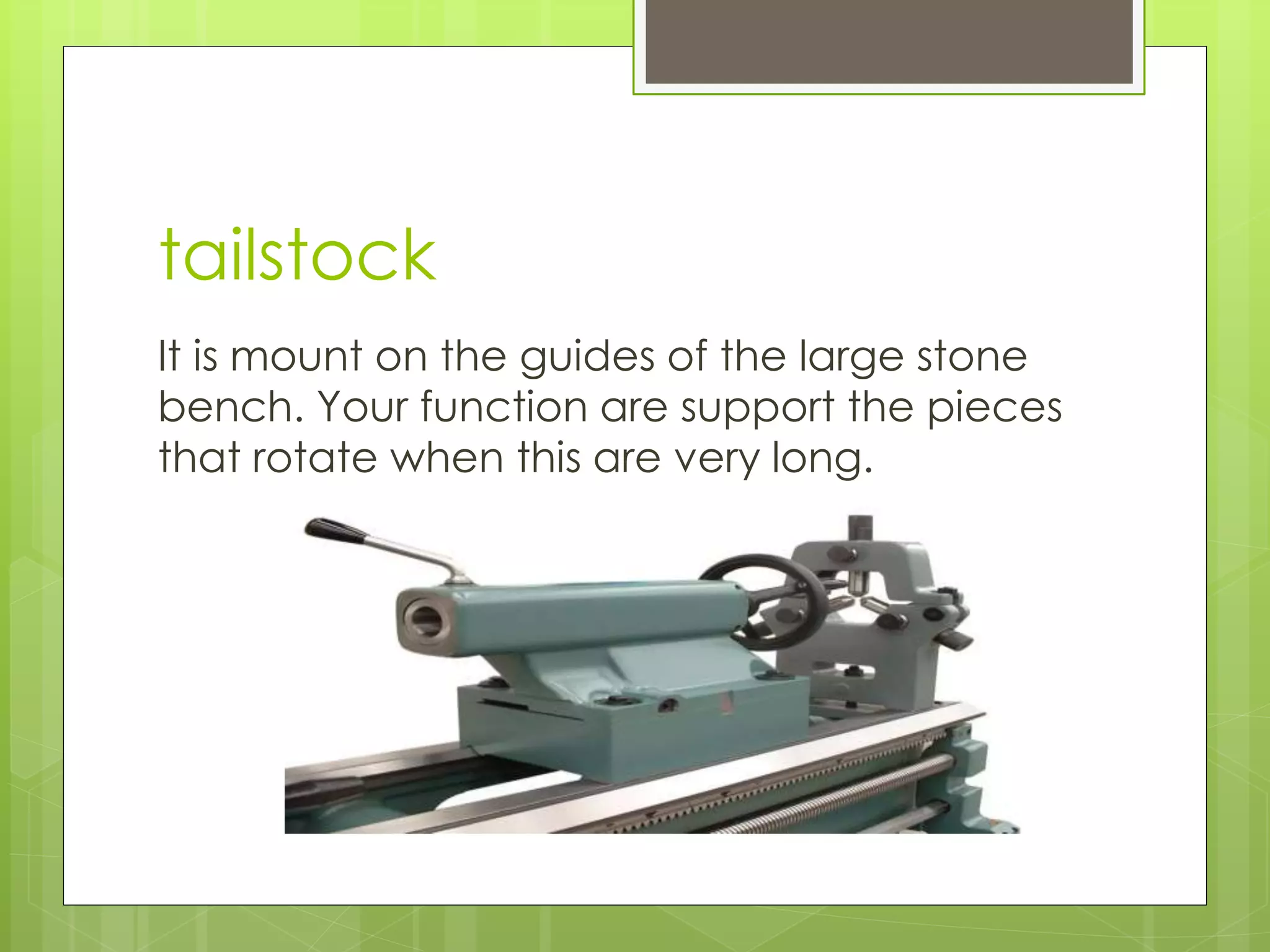 tailstock

It is mount on the guides of the large stone bench. Your function are support the pieces that rotate when this are very long.